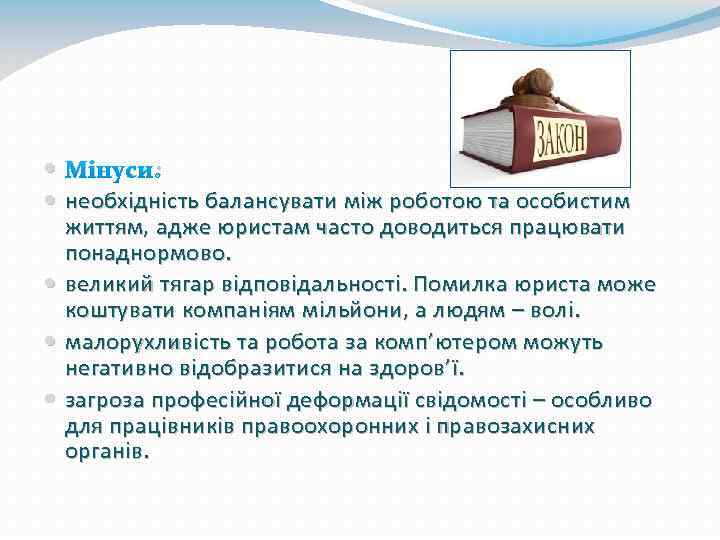 ЗАКОН

Мінуси:

необхідність балансувати між роботою та особистим життям, адже юристам часто доводиться працювати понаднормово.

великий тягар відповідальності. Помилка юриста може коштувати компаніям мільйони, а людям – волі.

малорухливість та робота за комп'ютером можуть негативно відобразитися на здоров'ї.

загроза професійної деформації свідомості – особливо для працівників правоохоронних і правозахисних органів.